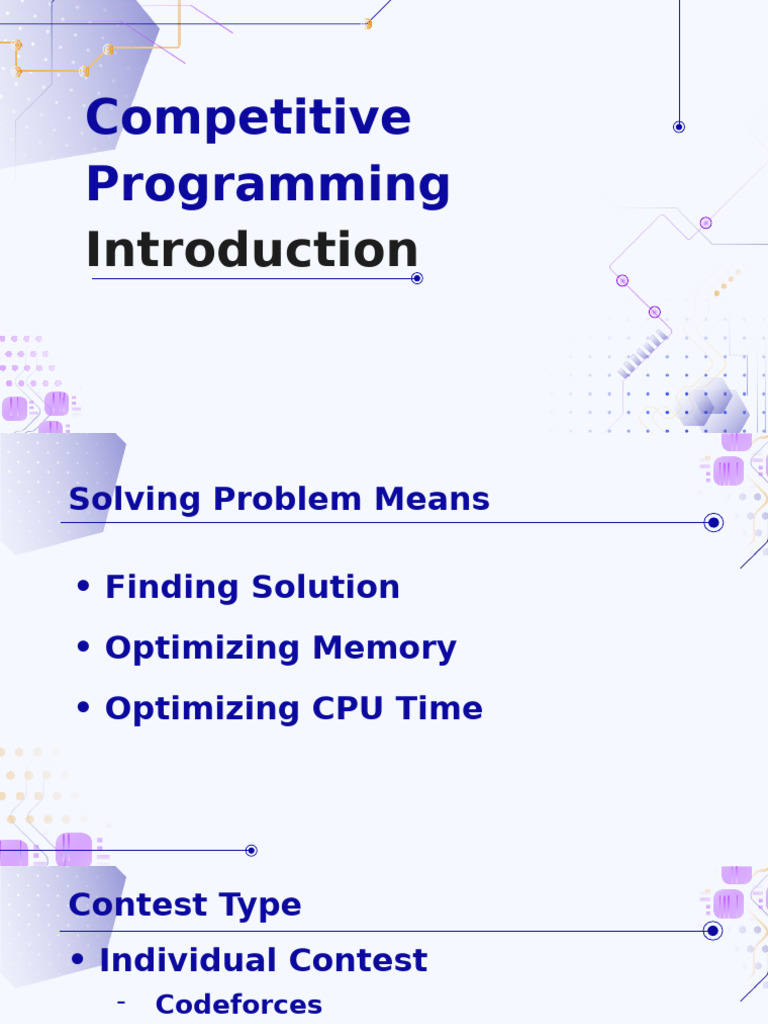 Competitive Programming Introduction

Solving Problem Means

• Finding Solution
• Optimizing Memory
• Optimizing CPU Time

Contest Type

• Individual Contest
- Codeforces